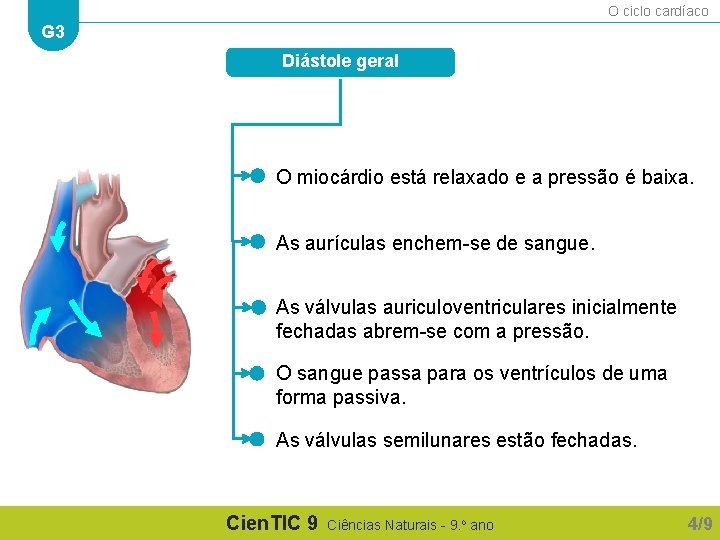 G3

O ciclo cardíaco

Diástole geral

O miocárdio está relaxado e a pressão é baixa.

As aurículas enchem-se de sangue.

As válvulas auriculoventriculares inicialmente fechadas abrem-se com a pressão.

O sangue passa para os ventrículos de uma forma passiva.

As válvulas semilunares estão fechadas.

CienTIC 9 Ciências Naturais - 9.º ano

4/9